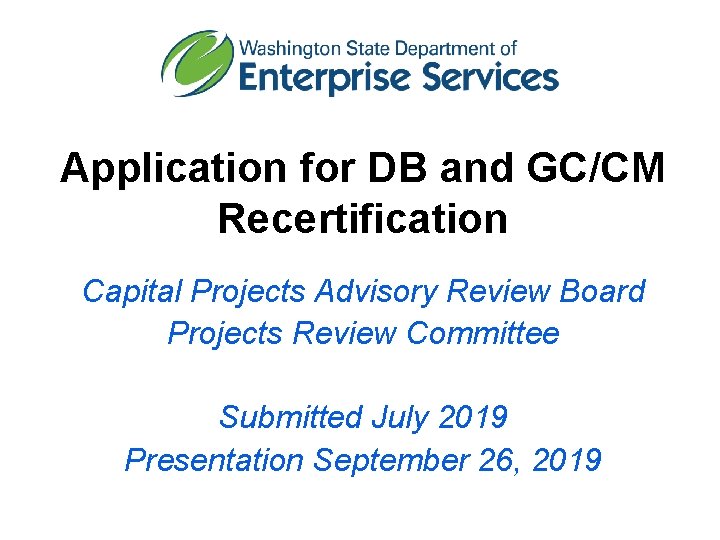 Washington State Department of
Enterprise Services

Application for DB and GC/CM Recertification

Capital Projects Advisory Review Board
Projects Review Committee

Submitted July 2019
Presentation September 26, 2019